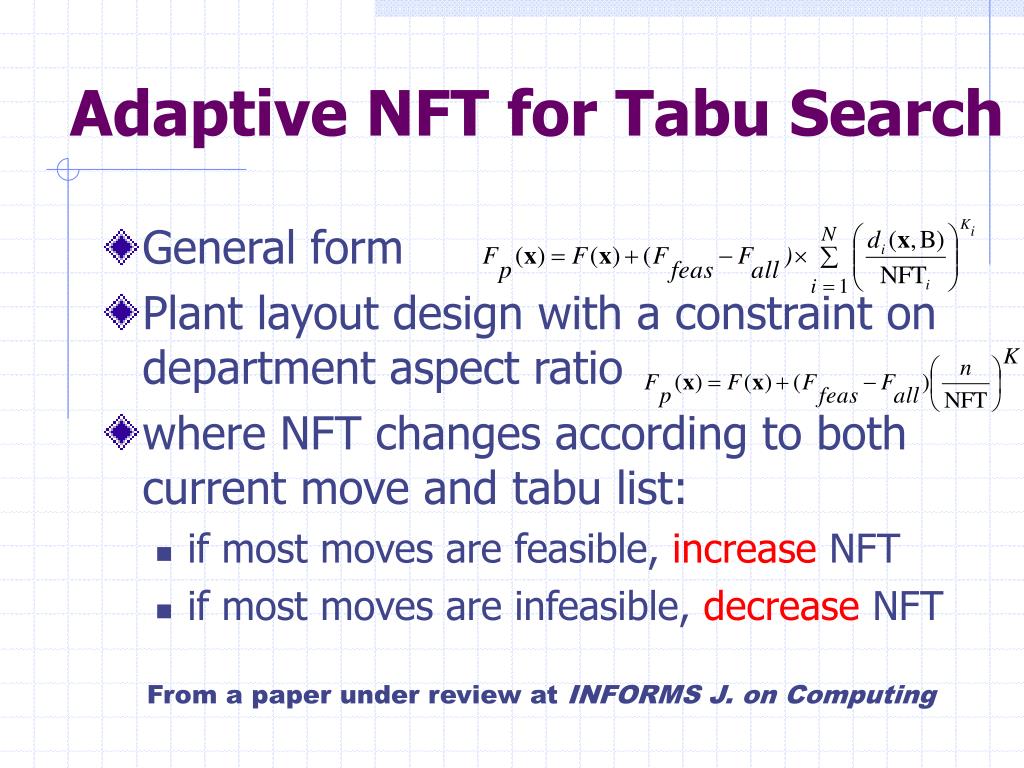 Adaptive NFT for Tabu Search

General form $F_p(\mathbf{x}) = F(\mathbf{x}) + (F_{feas} - F_{all}) \times \sum_{i=1}^{N} \left( \frac{d_i(\mathbf{x}, \mathrm{B})}{\mathrm{NFT}_i} \right)^{K_i}$

Plant layout design with a constraint on department aspect ratio $F_p(\mathbf{x}) = F(\mathbf{x}) + (F_{feas} - F_{all}) \left( \frac{n}{\mathrm{NFT}} \right)^{K}$

where NFT changes according to both current move and tabu list:

if most moves are feasible, increase NFT

if most moves are infeasible, decrease NFT

From a paper under review at INFORMS J. on Computing